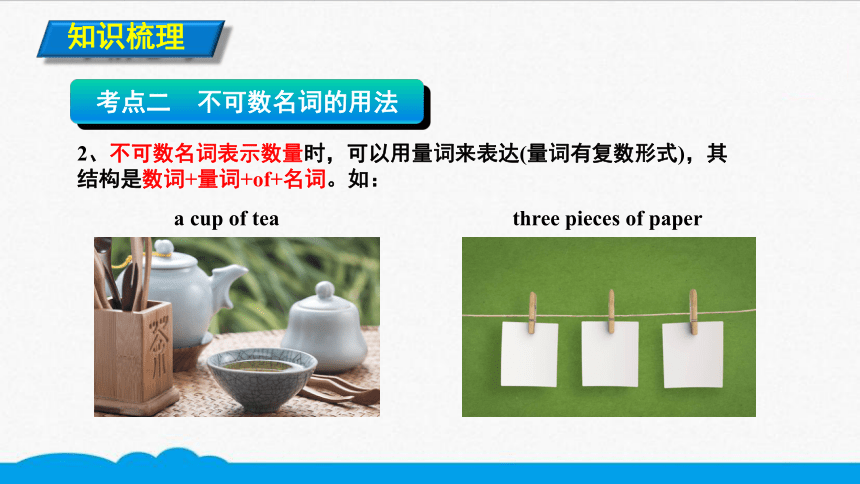 知识梳理

考点二　不可数名词的用法

2、不可数名词表示数量时，可以用量词来表达(量词有复数形式)，其结构是数词+量词+of+名词。如：

a cup of tea

three pieces of paper